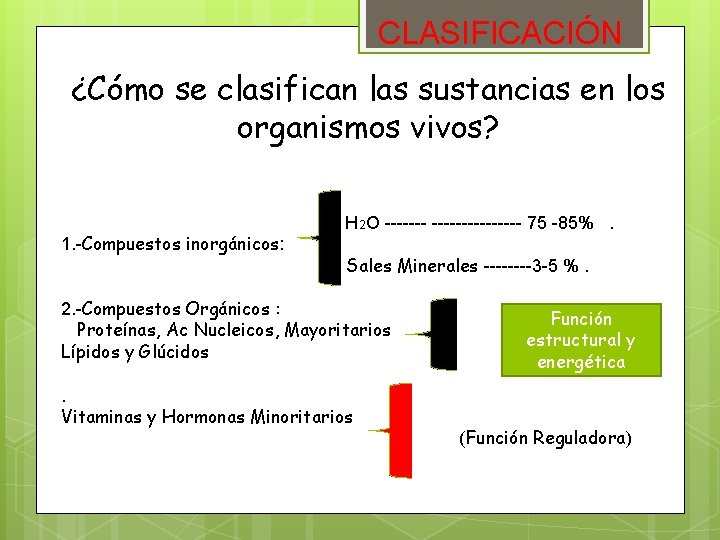 CLASIFICACIÓN

¿Cómo se clasifican las sustancias en los organismos vivos?

1.-Compuestos inorgánicos:

$H_2O$ ------- --------------- 75 -85% .

Sales Minerales --------3-5 % .

2.-Compuestos Orgánicos :
Proteínas, Ac Nucleicos, Mayoritarios
Lípidos y Glúcidos

Función estructural y energética

.
Vitaminas y Hormonas Minoritarios

(Función Reguladora)